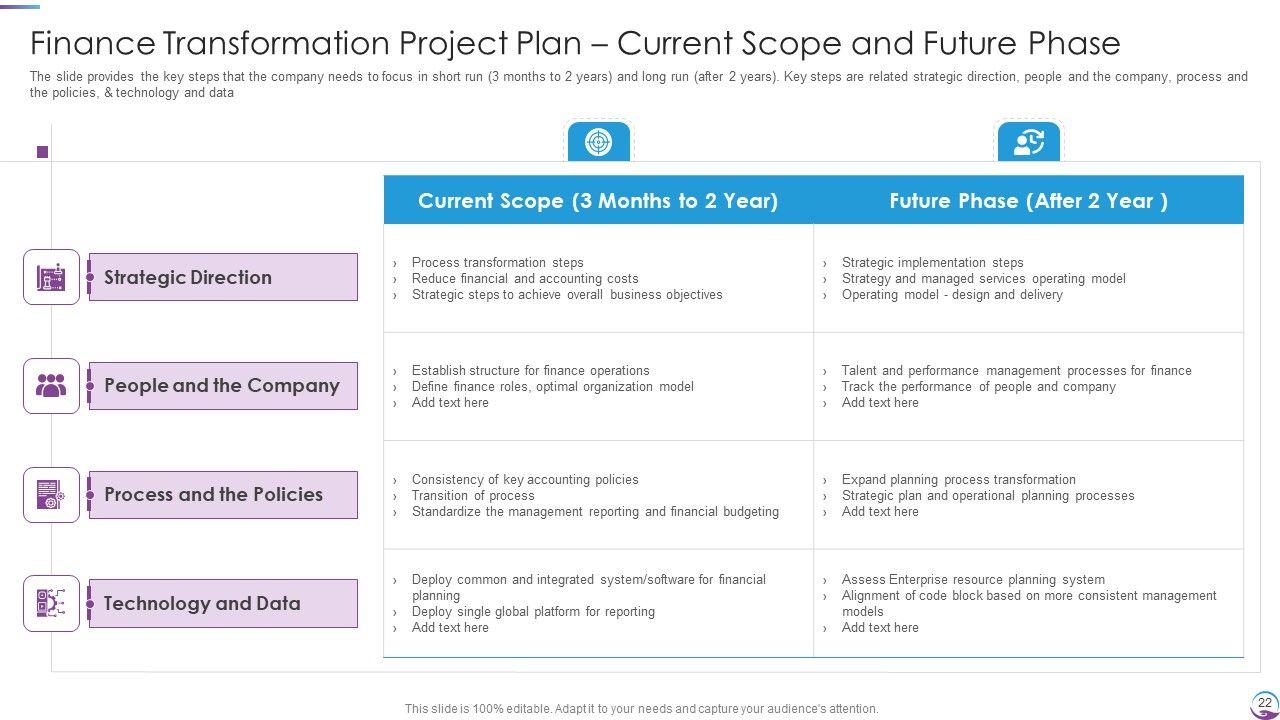 Finance Transformation Project Plan – Current Scope and Future Phase

The slide provides the key steps that the company needs to focus in short run (3 months to 2 years) and long run (after 2 years). Key steps are related strategic direction, people and the company, process and the policies, & technology and data

| | Current Scope (3 Months to 2 Year) | Future Phase (After 2 Year ) |
|---|---|---|
| Strategic Direction | › Process transformation steps › Reduce financial and accounting costs › Strategic steps to achieve overall business objectives | › Strategic implementation steps › Strategy and managed services operating model › Operating model - design and delivery |
| People and the Company | › Establish structure for finance operations › Define finance roles, optimal organization model › Add text here | › Talent and performance management processes for finance › Track the performance of people and company › Add text here |
| Process and the Policies | › Consistency of key accounting policies › Transition of process › Standardize the management reporting and financial budgeting | › Expand planning process transformation › Strategic plan and operational planning processes › Add text here |
| Technology and Data | › Deploy common and integrated system/software for financial planning › Deploy single global platform for reporting › Add text here | › Assess Enterprise resource planning system › Alignment of code block based on more consistent management models › Add text here |

This slide is 100% editable. Adapt it to your needs and capture your audience's attention.

22